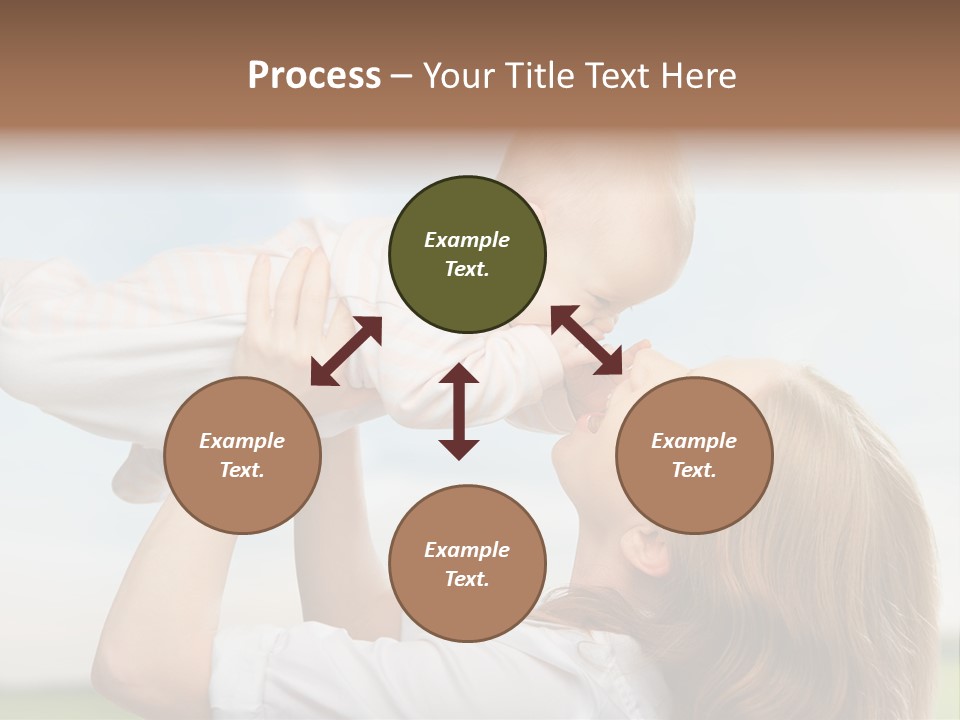 Process – Your Title Text Here

Example Text.

Example Text.

Example Text.

Example Text.